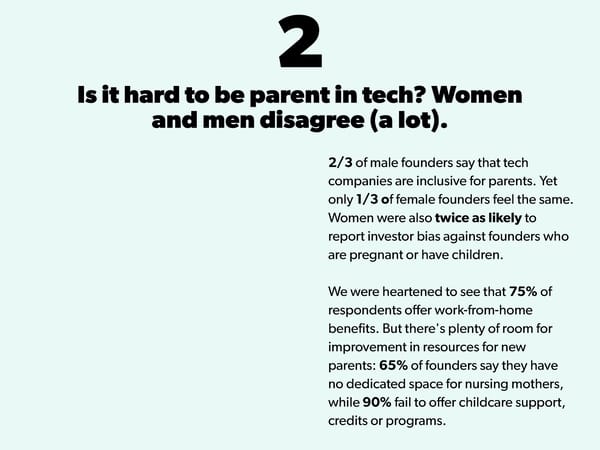 2

Is it hard to be parent in tech? Women and men disagree (a lot).

2/3 of male founders say that tech companies are inclusive for parents. Yet only 1/3 of female founders feel the same. Women were also twice as likely to report investor bias against founders who are pregnant or have children.

We were heartened to see that 75% of respondents offer work-from-home benefits. But there's plenty of room for improvement in resources for new parents: 65% of founders say they have no dedicated space for nursing mothers, while 90% fail to offer childcare support, credits or programs.